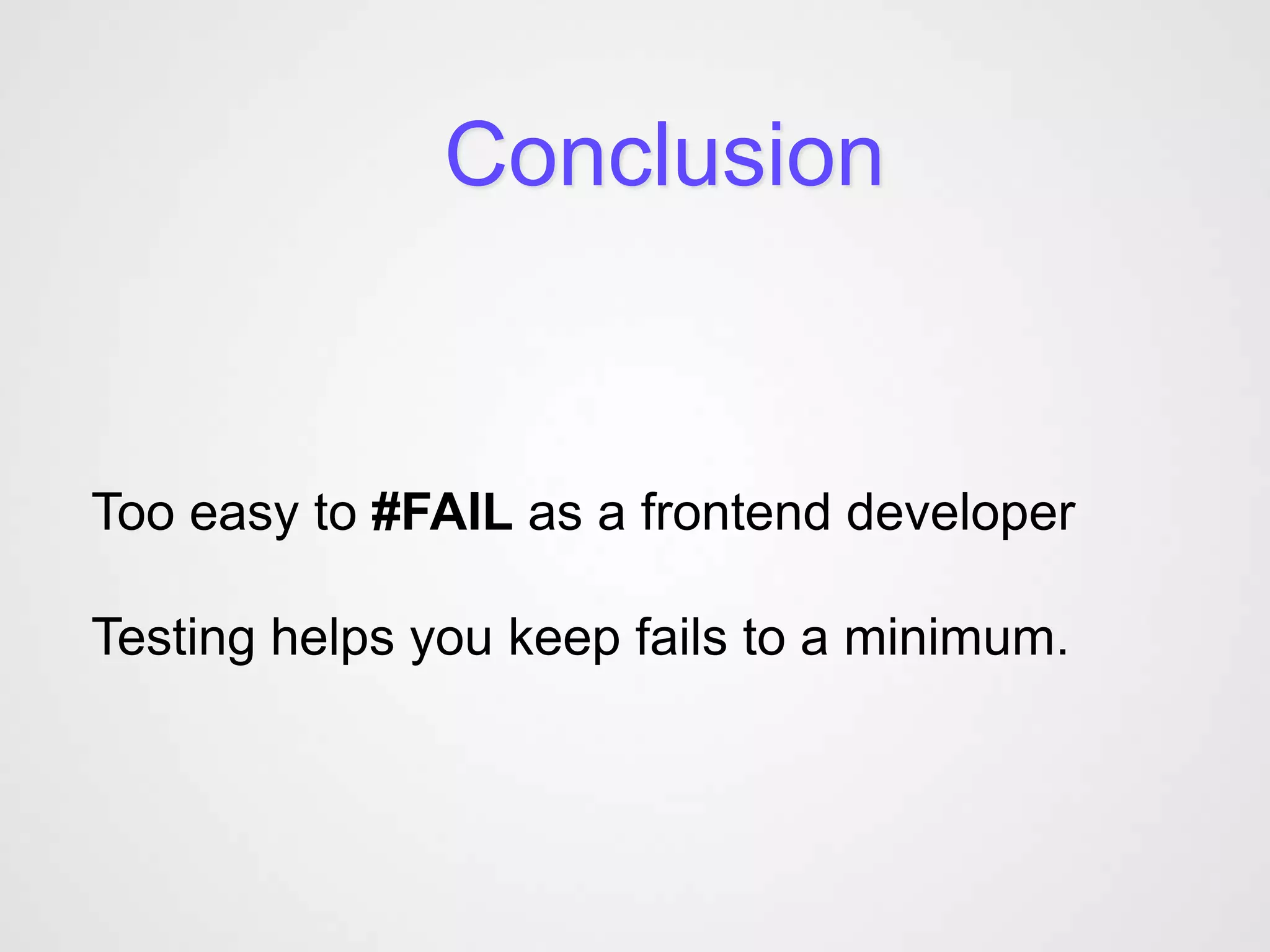 Conclusion

Too easy to #FAIL as a frontend developer

Testing helps you keep fails to a minimum.